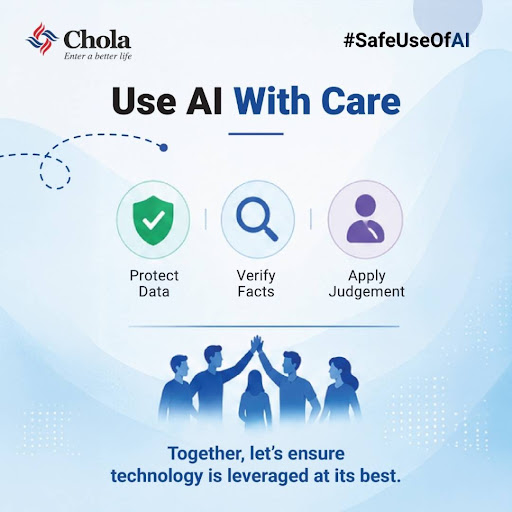 Chola
Enter a better life

#SafeUseOfAI

Use AI With Care

Protect Data

Verify Facts

Apply Judgement

Together, let's ensure technology is leveraged at its best.